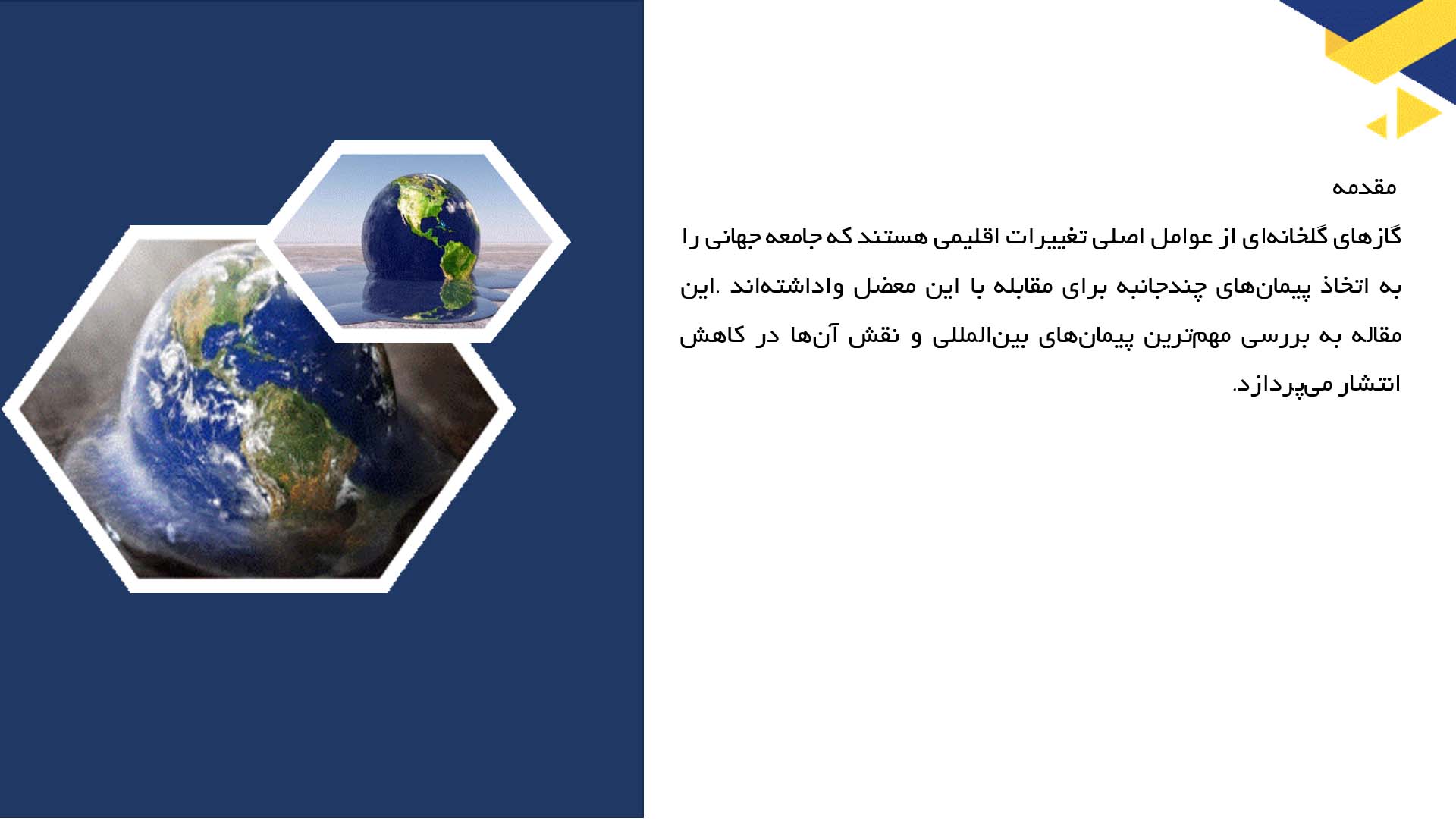 مقدمه

گازهای گلخانه‌ای از عوامل اصلی تغییرات اقلیمی هستند که جامعه جهانی را به اتخاذ پیمان‌های چندجانبه برای مقابله با این معضل واداشته‌اند .این مقاله به بررسی مهم‌ترین پیمان‌های بین‌المللی و نقش آن‌ها در کاهش انتشار می‌پردازد.